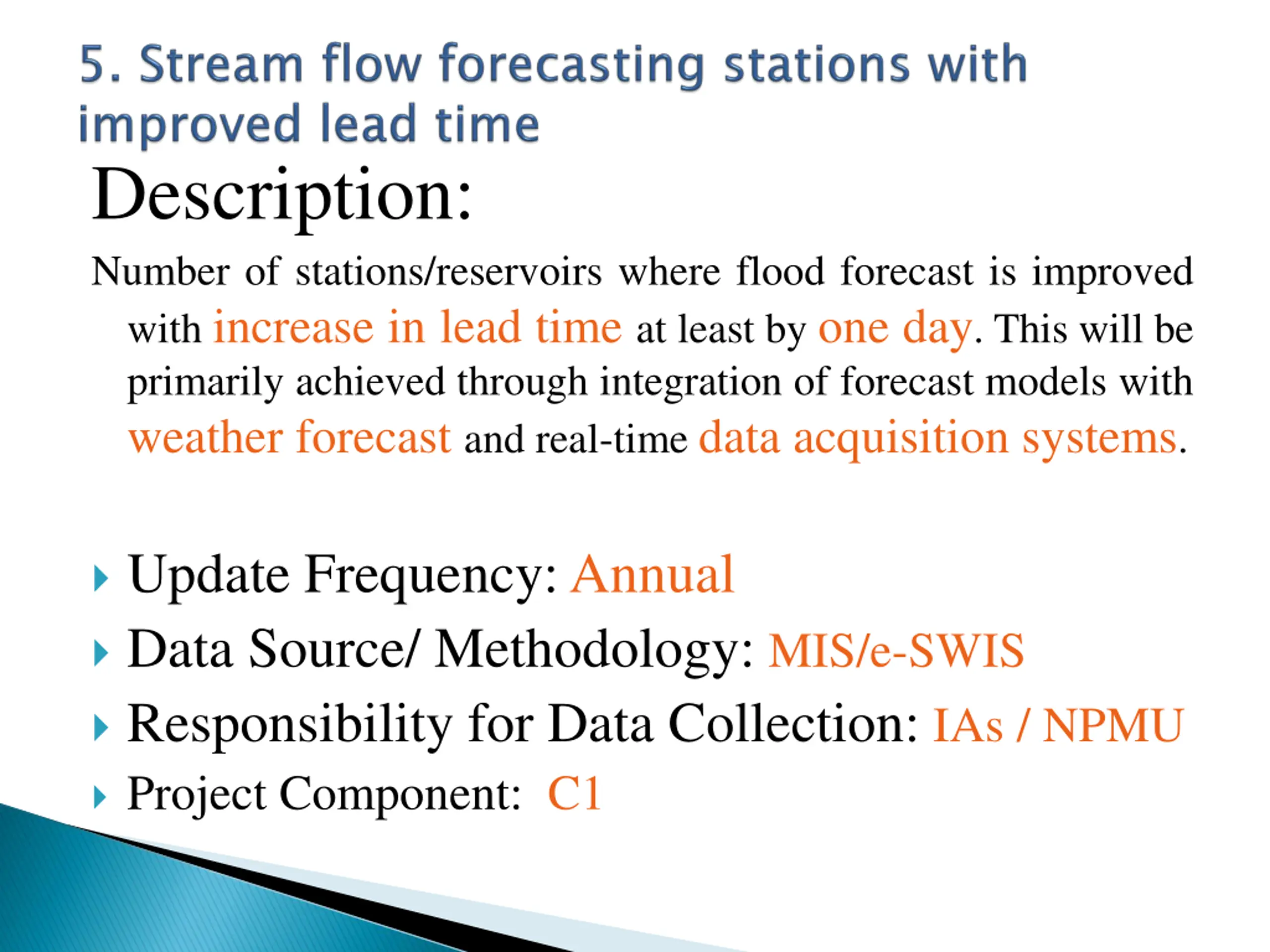 5. Stream flow forecasting stations with improved lead time

Description:

Number of stations/reservoirs where flood forecast is improved with increase in lead time at least by one day. This will be primarily achieved through integration of forecast models with weather forecast and real-time data acquisition systems.

Update Frequency: Annual

Data Source/ Methodology: MIS/e-SWIS

Responsibility for Data Collection: IAs / NPMU

Project Component: C1